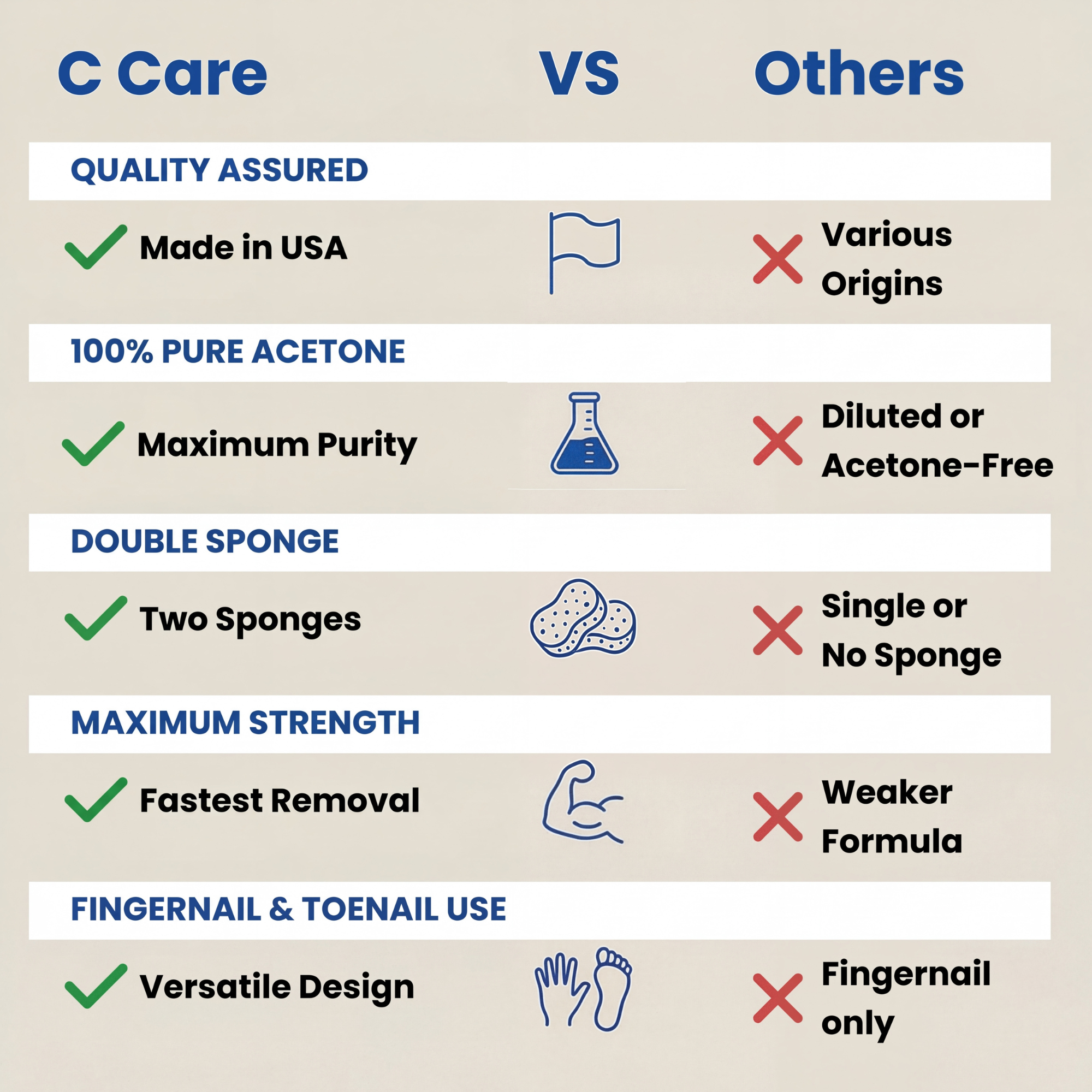 C Care VS Others

QUALITY ASSURED

Made in USA

Various Origins

100% PURE ACETONE

Maximum Purity

Diluted or Acetone-Free

DOUBLE SPONGE

Two Sponges

Single or No Sponge

MAXIMUM STRENGTH

Fastest Removal

Weaker Formula

FINGERNAIL & TOENAIL USE

Versatile Design

Fingernail only